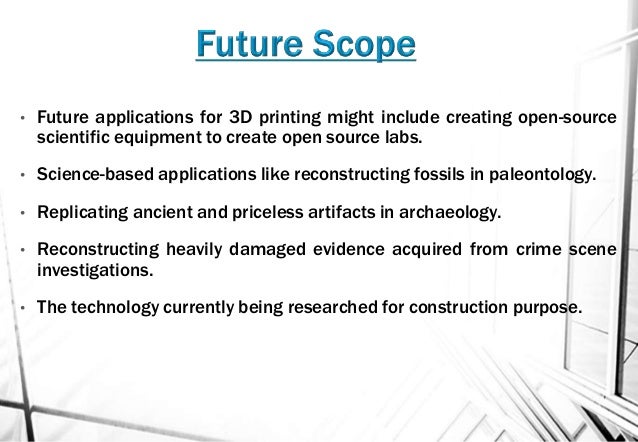 Future Scope

• Future applications for 3D printing might include creating open-source scientific equipment to create open source labs.

• Science-based applications like reconstructing fossils in paleontology.

• Replicating ancient and priceless artifacts in archaeology.

• Reconstructing heavily damaged evidence acquired from crime scene investigations.

• The technology currently being researched for construction purpose.